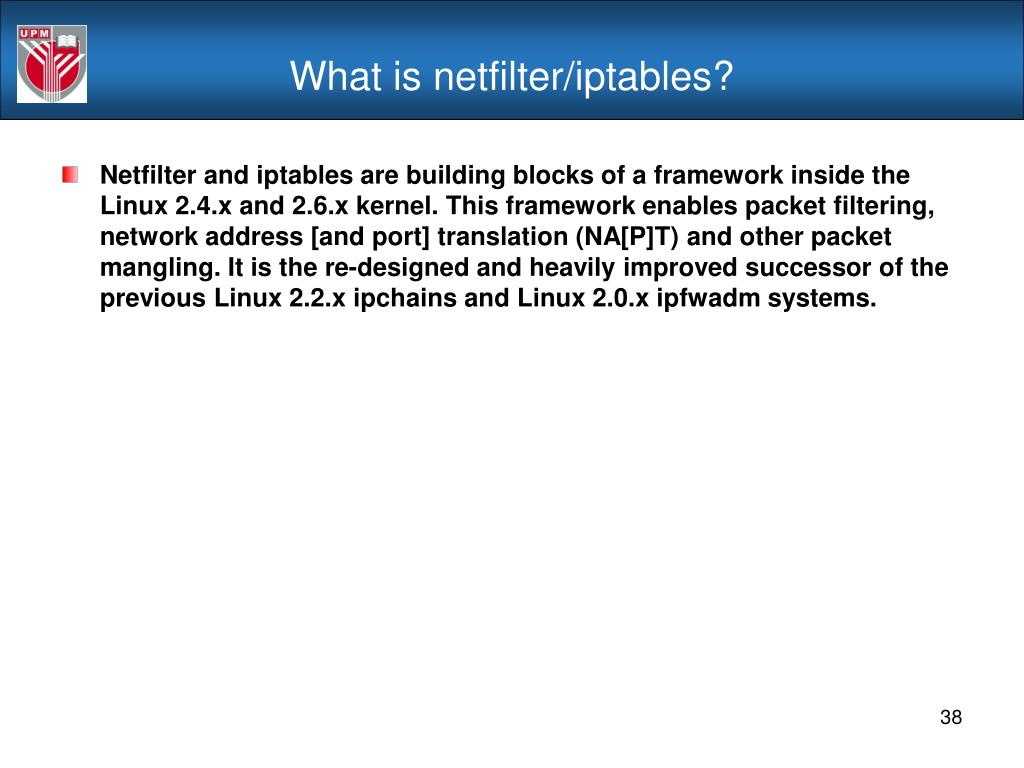 UPM

What is netfilter/iptables?

Netfilter and iptables are building blocks of a framework inside the Linux 2.4.x and 2.6.x kernel. This framework enables packet filtering, network address [and port] translation (NA[P]T) and other packet mangling. It is the re-designed and heavily improved successor of the previous Linux 2.2.x ipchains and Linux 2.0.x ipfwadm systems.

38